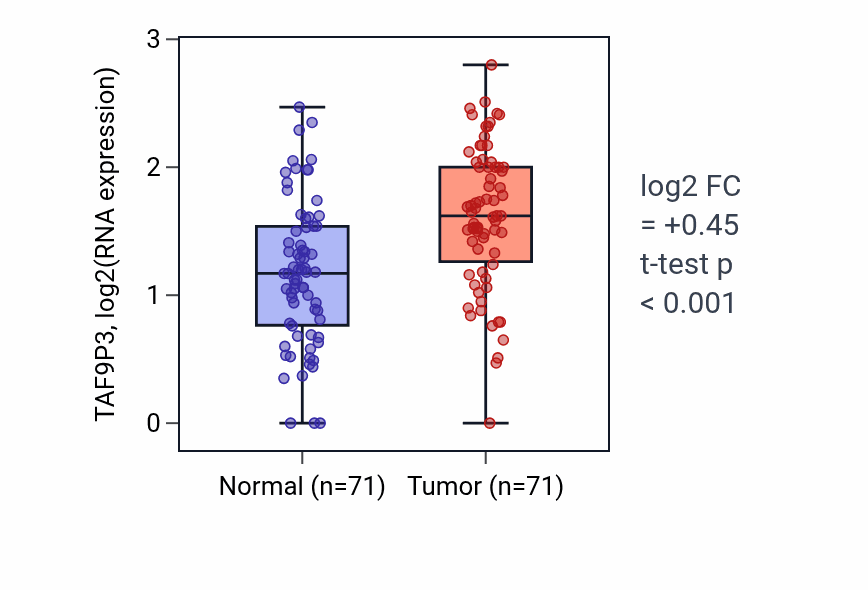 TAF9P3, log2(RNA expression)

3
2
1
0

Normal (n=71)
Tumor (n=71)

log2 FC
= +0.45
t-test p
< 0.001